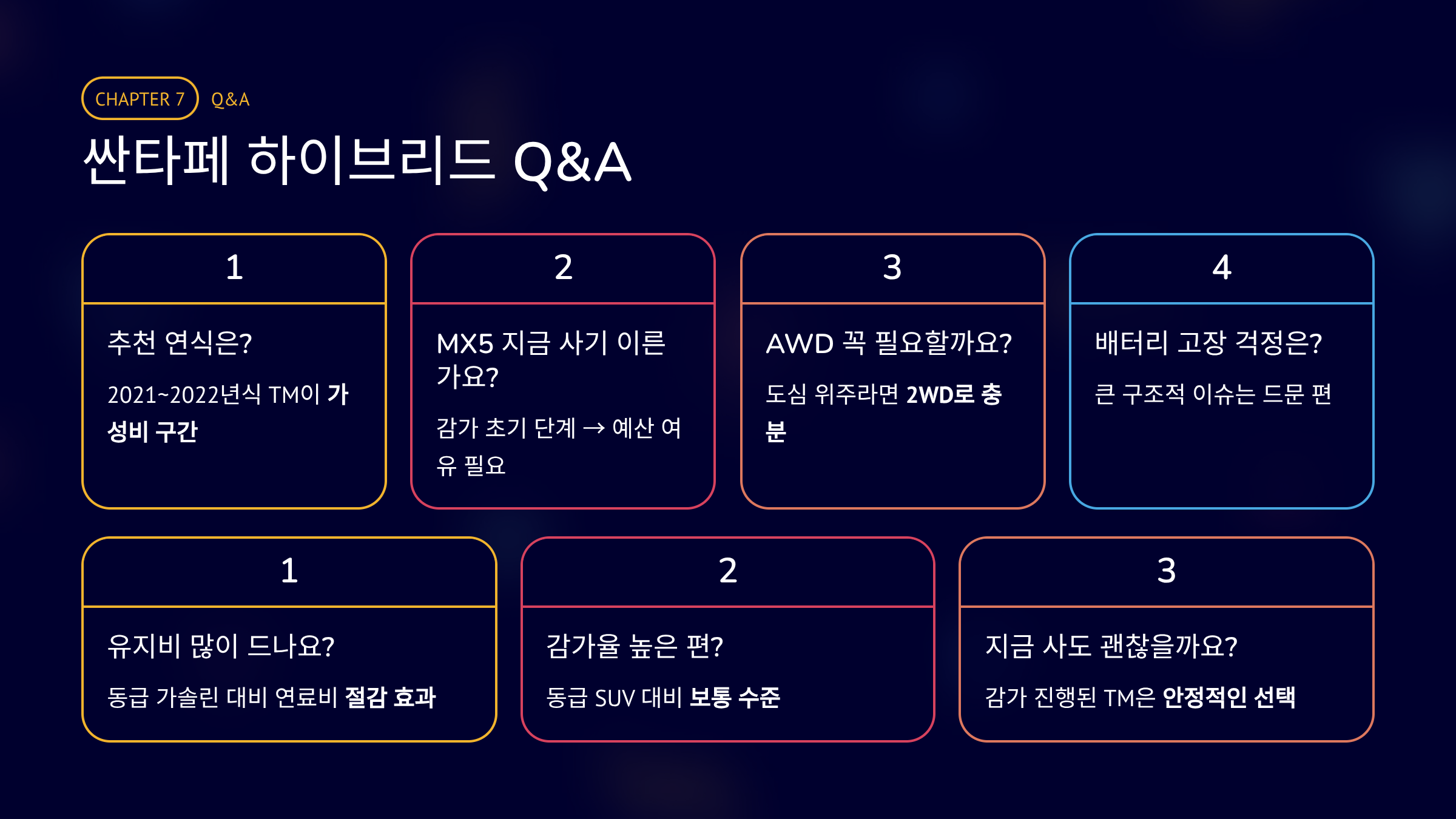 CHAPTER 7 Q&A

싼타페 하이브리드 Q&A

1

추천 연식은?

2021~2022년식 TM이 가성비 구간

2

MX5 지금 사기 이른가요?

감가 초기 단계 → 예산 여유 필요

3

AWD 꼭 필요할까요?

도심 위주라면 2WD로 충분

4

배터리 고장 걱정은?

큰 구조적 이슈는 드문 편

1

유지비 많이 드나요?

동급 가솔린 대비 연료비 절감 효과

2

감가율 높은 편?

동급 SUV 대비 보통 수준

3

지금 사도 괜찮을까요?

감가 진행된 TM은 안정적인 선택